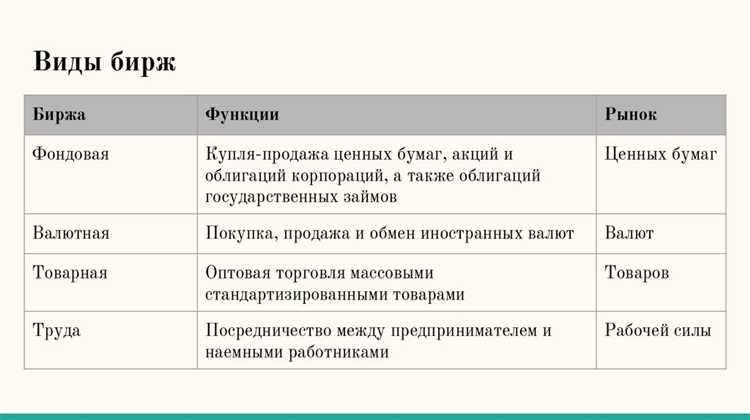 Виды бирж

| Биржа | Функции | Рынок |
|---|---|---|
| Фондовая | Купля-продажа ценных бумаг, акций и облигаций корпораций, а также облигаций государственных займов | Ценных бумаг |
| Валютная | Покупка, продажа и обмен иностранных валют | Валют |
| Товарная | Оптовая торговля массовыми стандартизированными товарами | Товаров |
| Труда | Посредничество между предпринимателем и наемными работниками | Рабочей силы |